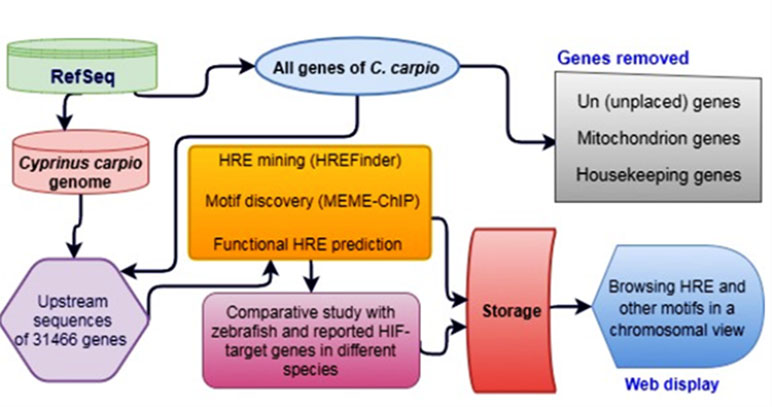 RefSeq

All genes of C. carpio

Genes removed

Un (unplaced) genes

Mitochondrion genes

Housekeeping genes

Cyprinus carpio genome

HRE mining (HREFinder)

Motif discovery (MEME-ChIP)

Functional HRE prediction

Upstream sequences of 31466 genes

Comparative study with zebrafish and reported HIF-target genes in different species

Storage

Browsing HRE and other motifs in a chromosomal view

Web display